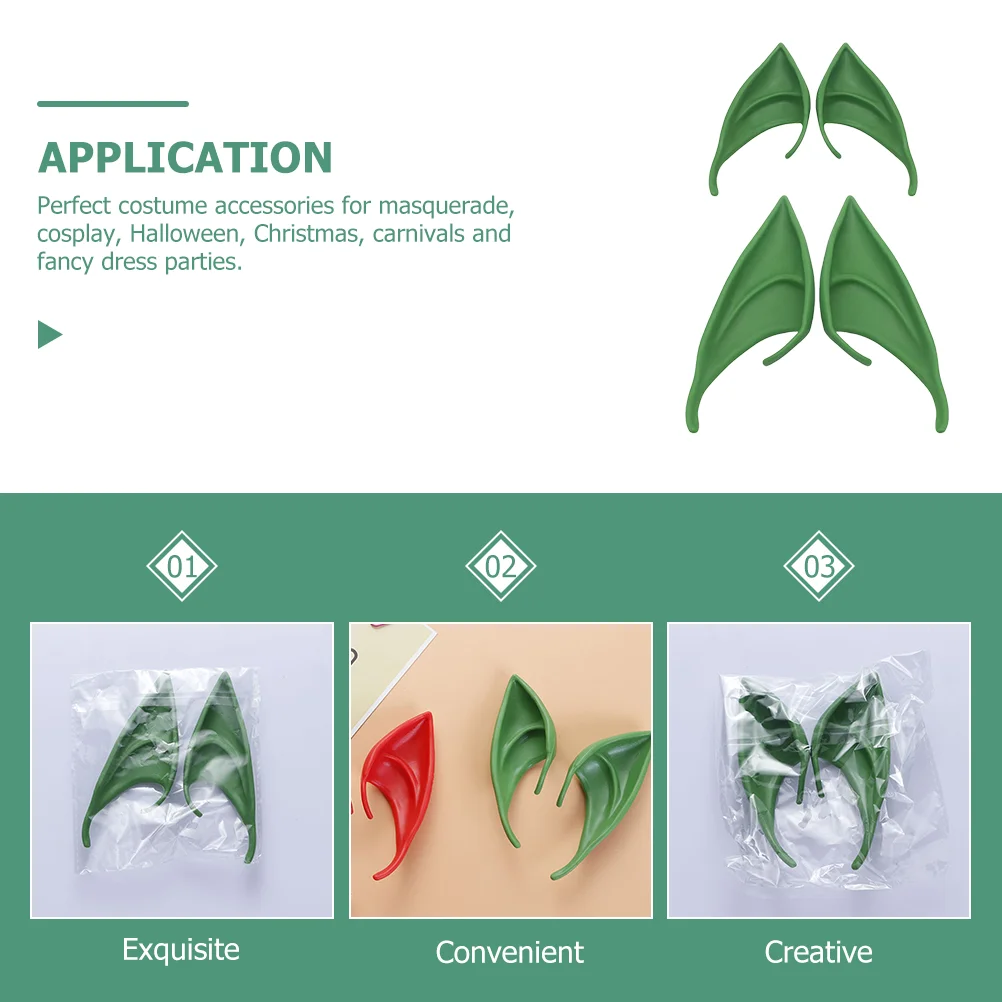 APPLICATION

Perfect costume accessories for masquerade, cosplay, Halloween, Christmas, carnivals and fancy dress parties.

01

02

03

Exquisite

Convenient

Creative